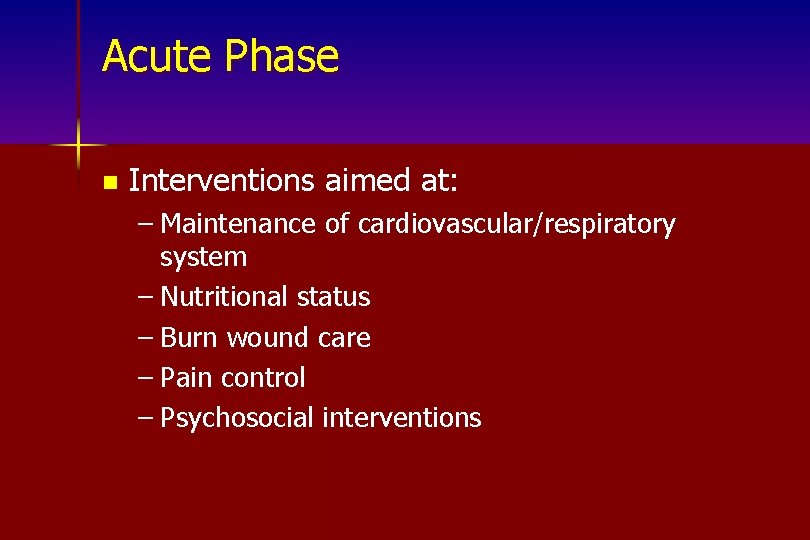 Acute Phase

Interventions aimed at:

– Maintenance of cardiovascular/respiratory system
– Nutritional status
– Burn wound care
– Pain control
– Psychosocial interventions